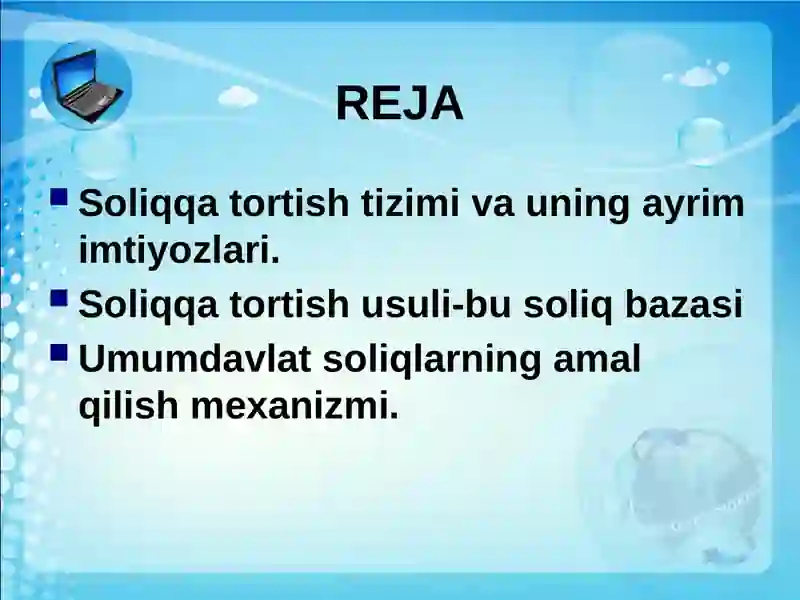 REJA

Soliqqa tortish tizimi va uning ayrim imtiyozlari.

Soliqqa tortish usuli-bu soliq bazasi

Umumdavlat soliqlarning amal qilish mexanizmi.